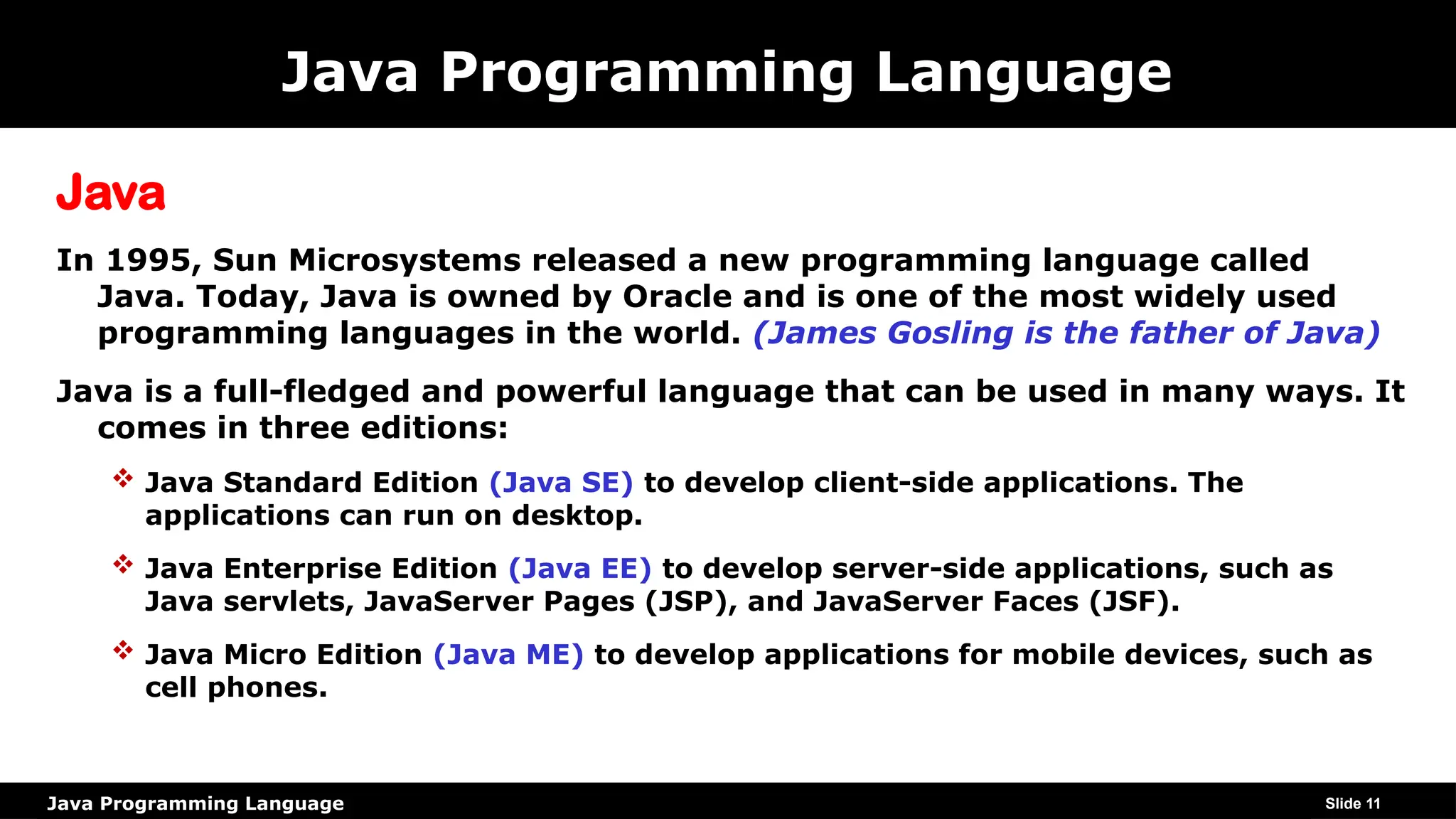 Java Programming Language

Java

In 1995, Sun Microsystems released a new programming language called Java. Today, Java is owned by Oracle and is one of the most widely used programming languages in the world. (James Gosling is the father of Java)

Java is a full-fledged and powerful language that can be used in many ways. It comes in three editions:

❖ Java Standard Edition (Java SE) to develop client-side applications. The applications can run on desktop.

❖ Java Enterprise Edition (Java EE) to develop server-side applications, such as Java servlets, JavaServer Pages (JSP), and JavaServer Faces (JSF).

❖ Java Micro Edition (Java ME) to develop applications for mobile devices, such as cell phones.

Java Programming Language

Slide 11